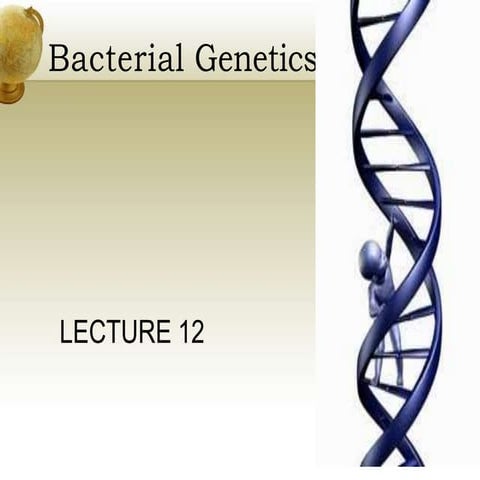 Bacterial Genetics

LECTURE 12